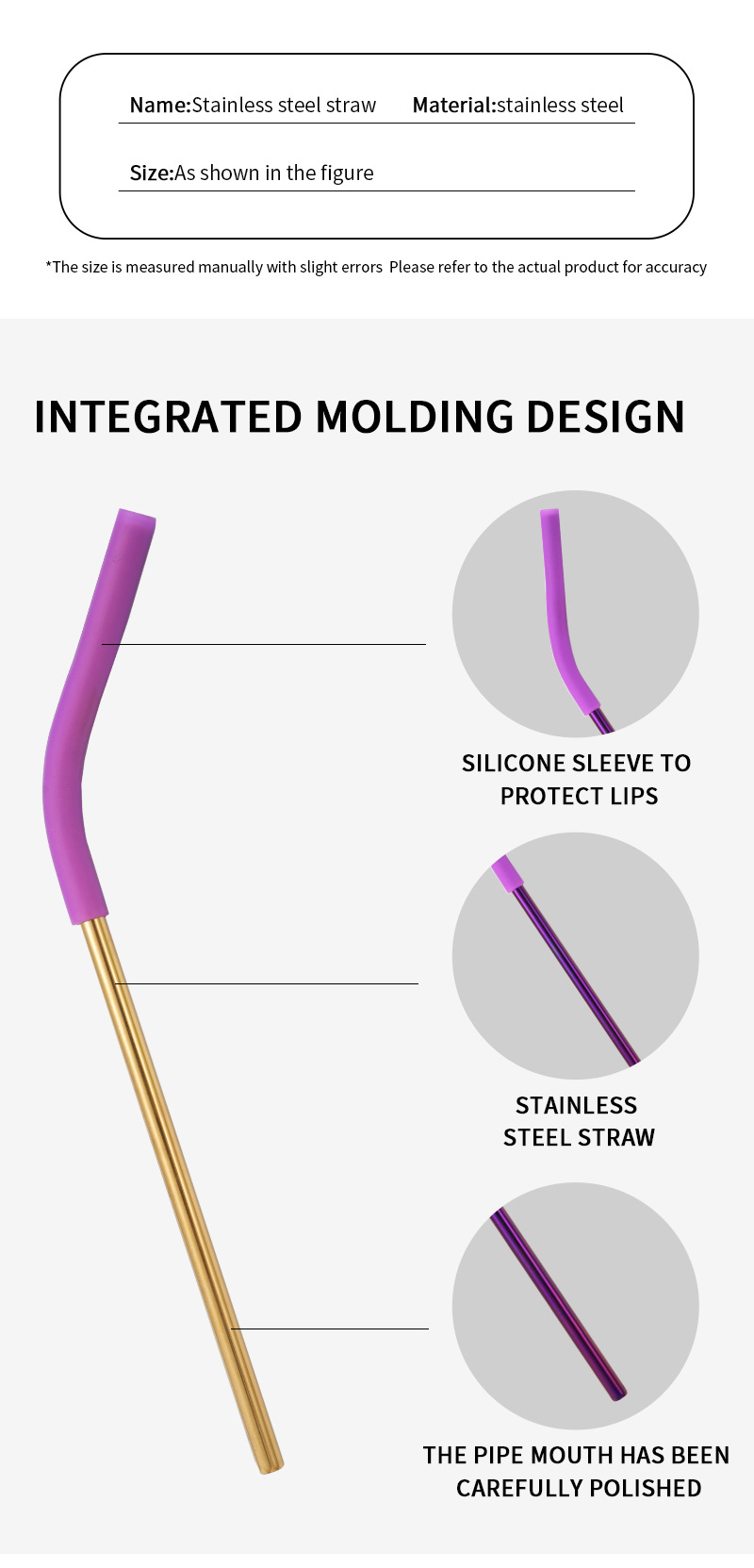 Name:Stainless steel straw Material:stainless steel

Size:As shown in the figure

*The size is measured manually with slight errors Please refer to the actual product for accuracy

INTEGRATED MOLDING DESIGN

SILICONE SLEEVE TO PROTECT LIPS

STAINLESS STEEL STRAW

THE PIPE MOUTH HAS BEEN CAREFULLY POLISHED